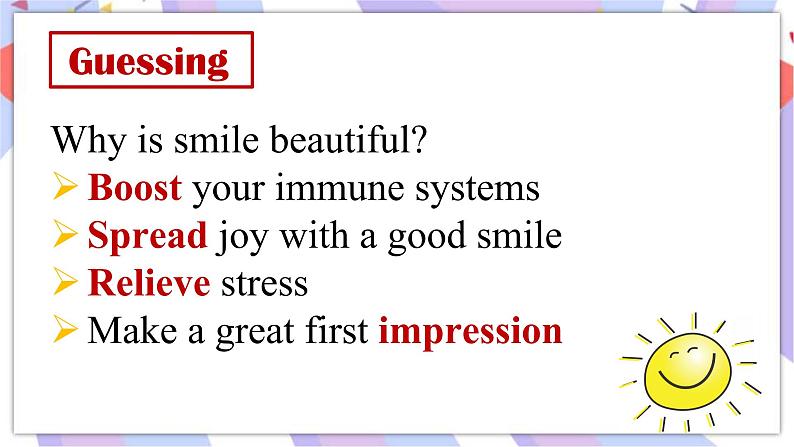 Guessing

Why is smile beautiful?

➢ Boost your immune systems
➢ Spread joy with a good smile
➢ Relieve stress
➢ Make a great first impression